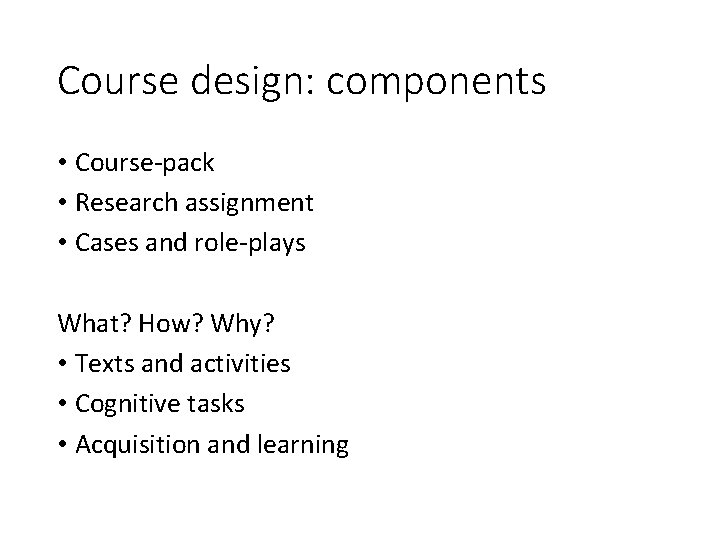 Course design: components

• Course-pack
• Research assignment
• Cases and role-plays

What? How? Why?
• Texts and activities
• Cognitive tasks
• Acquisition and learning